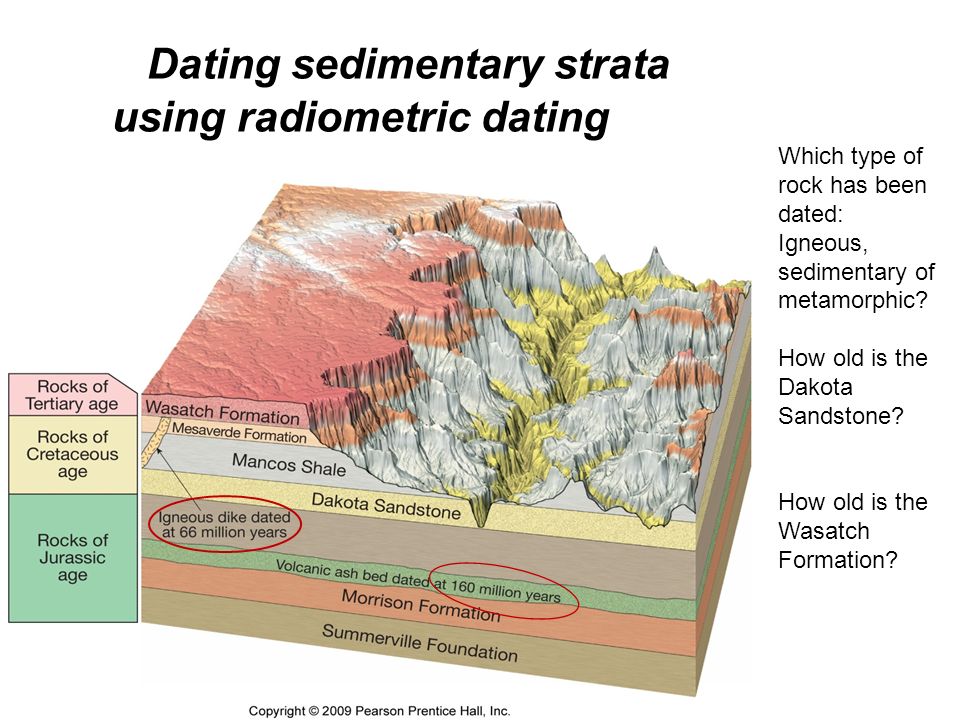 Dating sedimentary strata using radiometric dating

Which type of rock has been dated: Igneous, sedimentary of metamorphic?

How old is the Dakota Sandstone?

How old is the Wasatch Formation?

Rocks of Tertiary age

Rocks of Cretaceous age

Rocks of Jurassic age

Wasatch Formation

Mesaverde Formation

Mancos Shale

Dakota Sandstone

Igneous dike dated at 66 million years

Volcanic ash bed dated at 160 million years

Morrison Formation

Summerville Foundation

Copyright © 2009 Pearson Prentice Hall, Inc.